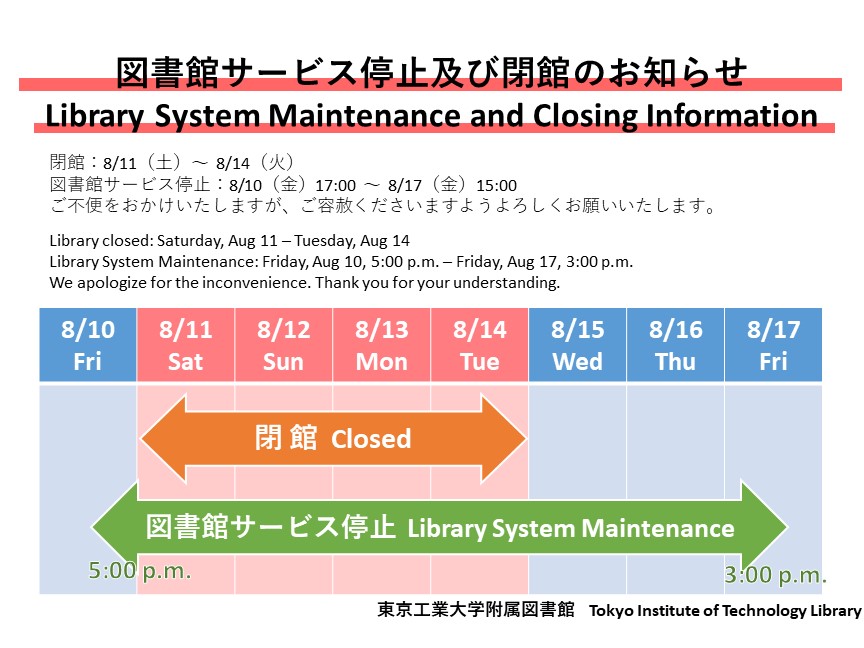 図書館サービス停止及び閉館のお知らせ
Library System Maintenance and Closing Information

閉館：8/11（土）～ 8/14（火）
図書館サービス停止：8/10（金）17:00 ～ 8/17（金）15:00
ご不便をおかけいたしますが、ご容赦くださいますようよろしくお願いいたします。

Library closed: Saturday, Aug 11 – Tuesday, Aug 14
Library System Maintenance: Friday, Aug 10, 5:00 p.m. – Friday, Aug 17, 3:00 p.m.
We apologize for the inconvenience. Thank you for your understanding.

| 8/10 Fri | 8/11 Sat | 8/12 Sun | 8/13 Mon | 8/14 Tue | 8/15 Wed | 8/16 Thu | 8/17 Fri |
|---|---|---|---|---|---|---|---|

閉 館 Closed

図書館サービス停止 Library System Maintenance

5:00 p.m.

3:00 p.m.

東京工業大学附属図書館 Tokyo Institute of Technology Library